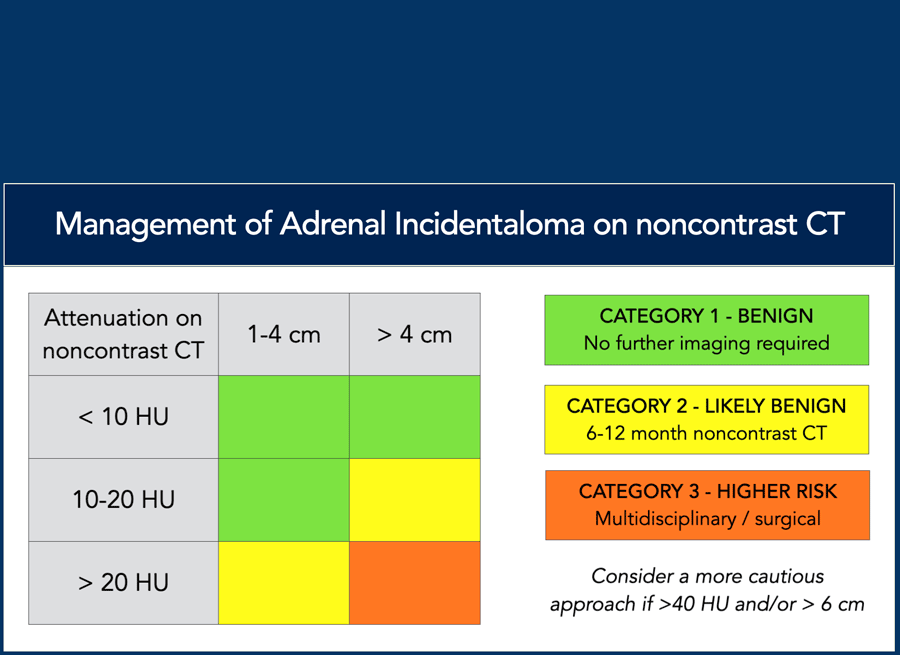 Management of Adrenal Incidentaloma on noncontrast CT

| Attenuation on noncontrast CT | 1-4 cm | > 4 cm |
|---|---|---|
| < 10 HU | | |
| 10-20 HU | | |
| > 20 HU | | |

CATEGORY 1 - BENIGN
No further imaging required

CATEGORY 2 - LIKELY BENIGN
6-12 month noncontrast CT

CATEGORY 3 - HIGHER RISK
Multidisciplinary / surgical

Consider a more cautious approach if >40 HU and/or > 6 cm